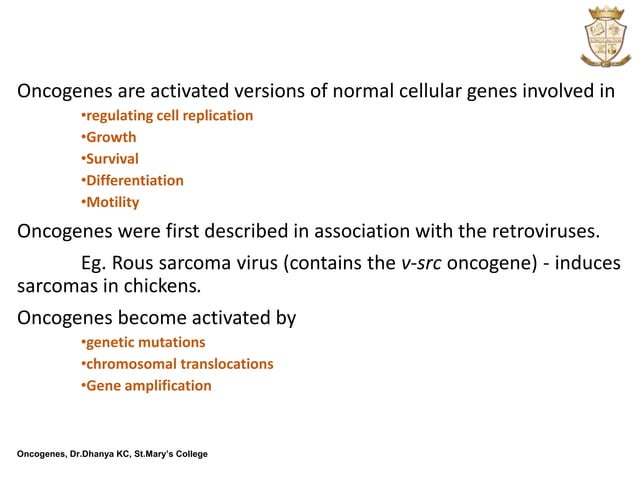 Oncogenes are activated versions of normal cellular genes involved in

•regulating cell replication
•Growth
•Survival
•Differentiation
•Motility

Oncogenes were first described in association with the retroviruses.

Eg. Rous sarcoma virus (contains the v-src oncogene) - induces sarcomas in chickens.

Oncogenes become activated by

•genetic mutations
•chromosomal translocations
•Gene amplification

Oncogenes, Dr.Dhanya KC, St.Mary's College